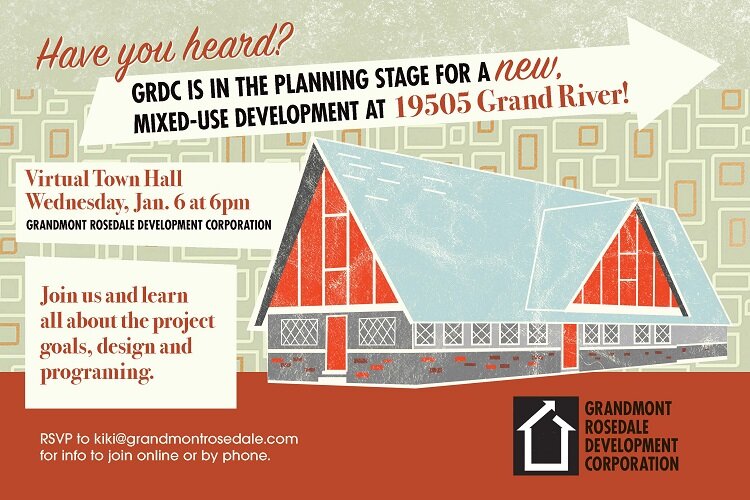 Have you heard?

GRDC IS IN THE PLANNING STAGE FOR A new, MIXED-USE DEVELOPMENT AT 19505 Grand River!

Virtual Town Hall
Wednesday, Jan. 6 at 6pm
GRANDMONT ROSEDALE DEVELOPMENT CORPORATION

Join us and learn all about the project goals, design and programing.

RSVP to kiki@grandmontrosedale.com for info to join online or by phone.

GRANDMONT ROSEDALE DEVELOPMENT CORPORATION